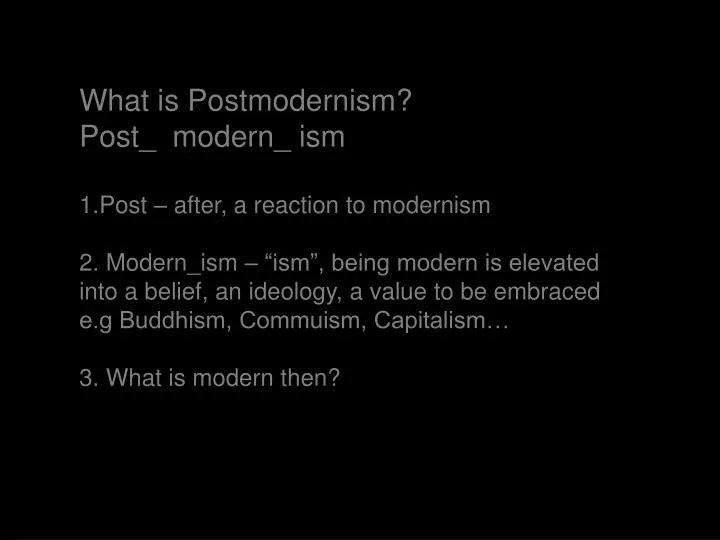 What is Postmodernism?
Post_ modern_ ism

1.Post – after, a reaction to modernism

2. Modern_ism – “ism”, being modern is elevated into a belief, an ideology, a value to be embraced e.g Buddhism, Commuism, Capitalism…

3. What is modern then?